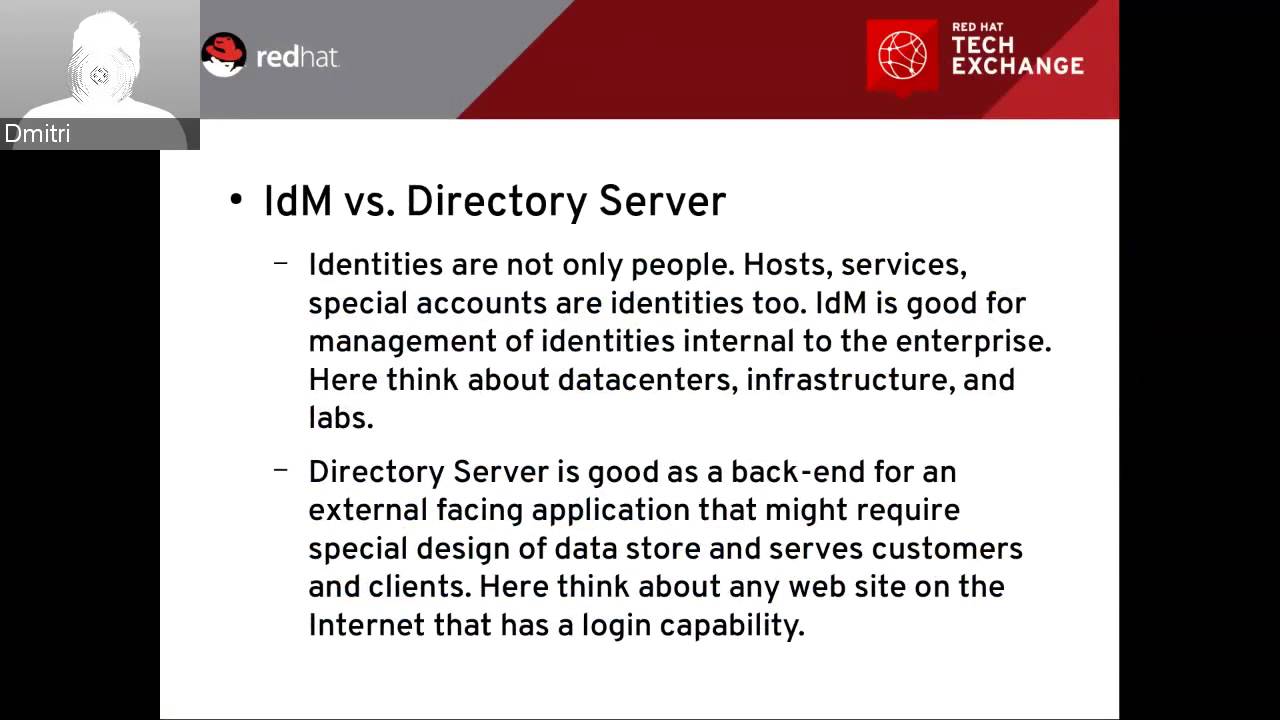 Dmitri

redhat

RED HAT
TECH
EXCHANGE

• IdM vs. Directory Server

– Identities are not only people. Hosts, services, special accounts are identities too. IdM is good for management of identities internal to the enterprise. Here think about datacenters, infrastructure, and labs.

– Directory Server is good as a back-end for an external facing application that might require special design of data store and serves customers and clients. Here think about any web site on the Internet that has a login capability.